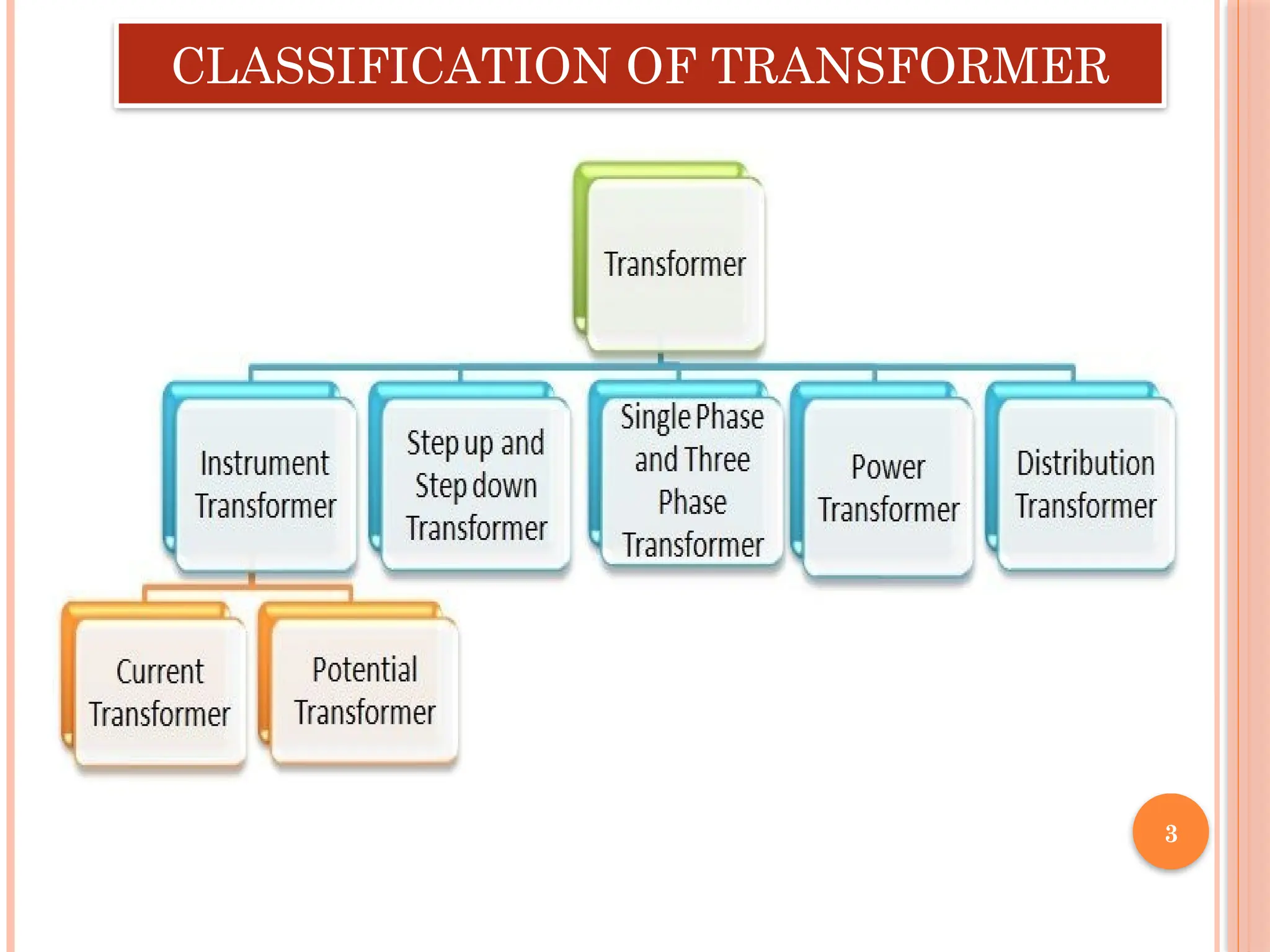 CLASSIFICATION OF TRANSFORMER

Transformer

Instrument Transformer

Step up and Step down Transformer

Single Phase and Three Phase Transformer

Power Transformer

Distribution Transformer

Current Transformer

Potential Transformer

3